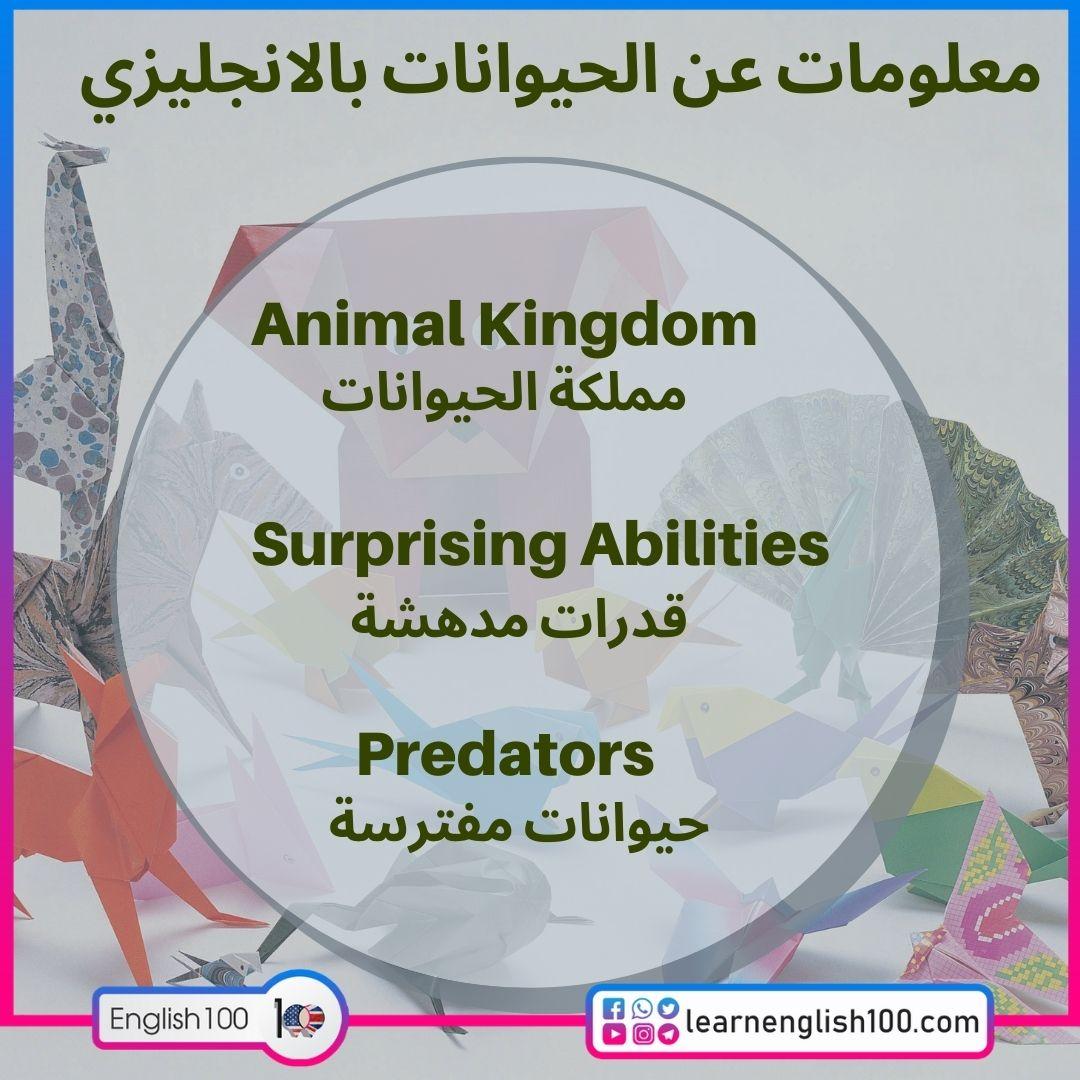 معلومات عن الحيوانات بالانجليزي

Animal Kingdom
مملكة الحيوانات

Surprising Abilities
قدرات مدهشة

Predators
حيوانات مفترسة

English100

learnenglish100.com